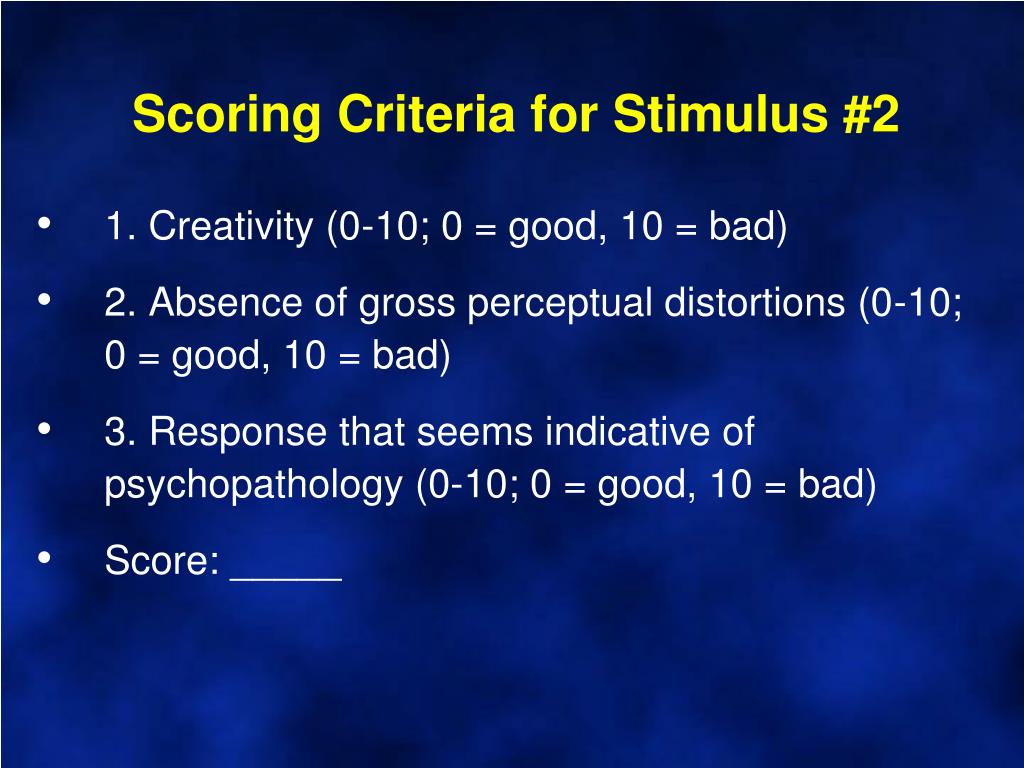 Scoring Criteria for Stimulus #2

• 1. Creativity (0-10; 0 = good, 10 = bad)

• 2. Absence of gross perceptual distortions (0-10; 0 = good, 10 = bad)

• 3. Response that seems indicative of psychopathology (0-10; 0 = good, 10 = bad)

• Score: _____